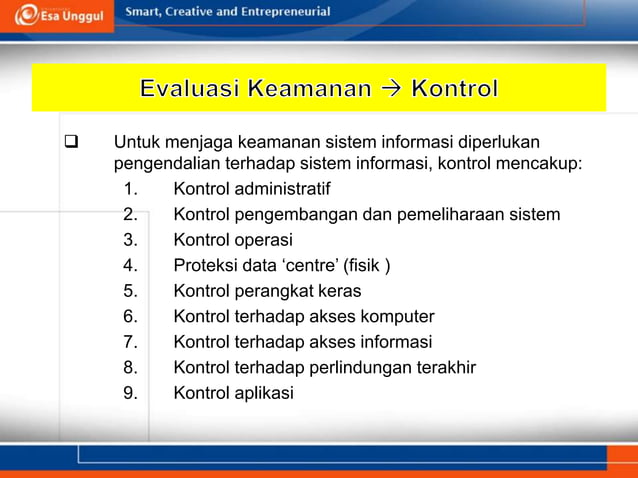 Esa Unggul

Smart, Creative and Entrepreneurial

Evaluasi Keamanan → Kontrol

❑ Untuk menjaga keamanan sistem informasi diperlukan pengendalian terhadap sistem informasi, kontrol mencakup:

1. Kontrol administratif
2. Kontrol pengembangan dan pemeliharaan sistem
3. Kontrol operasi
4. Proteksi data ‘centre’ (fisik )
5. Kontrol perangkat keras
6. Kontrol terhadap akses komputer
7. Kontrol terhadap akses informasi
8. Kontrol terhadap perlindungan terakhir
9. Kontrol aplikasi